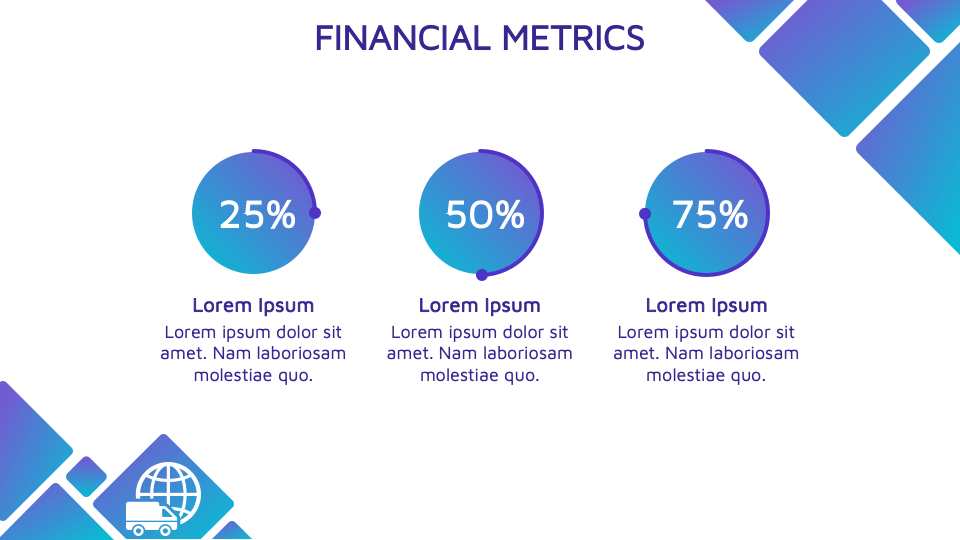 FINANCIAL METRICS

25%

Lorem Ipsum

Lorem ipsum dolor sit amet. Nam laboriosam molestiae quo.

50%

Lorem Ipsum

Lorem ipsum dolor sit amet. Nam laboriosam molestiae quo.

75%

Lorem Ipsum

Lorem ipsum dolor sit amet. Nam laboriosam molestiae quo.